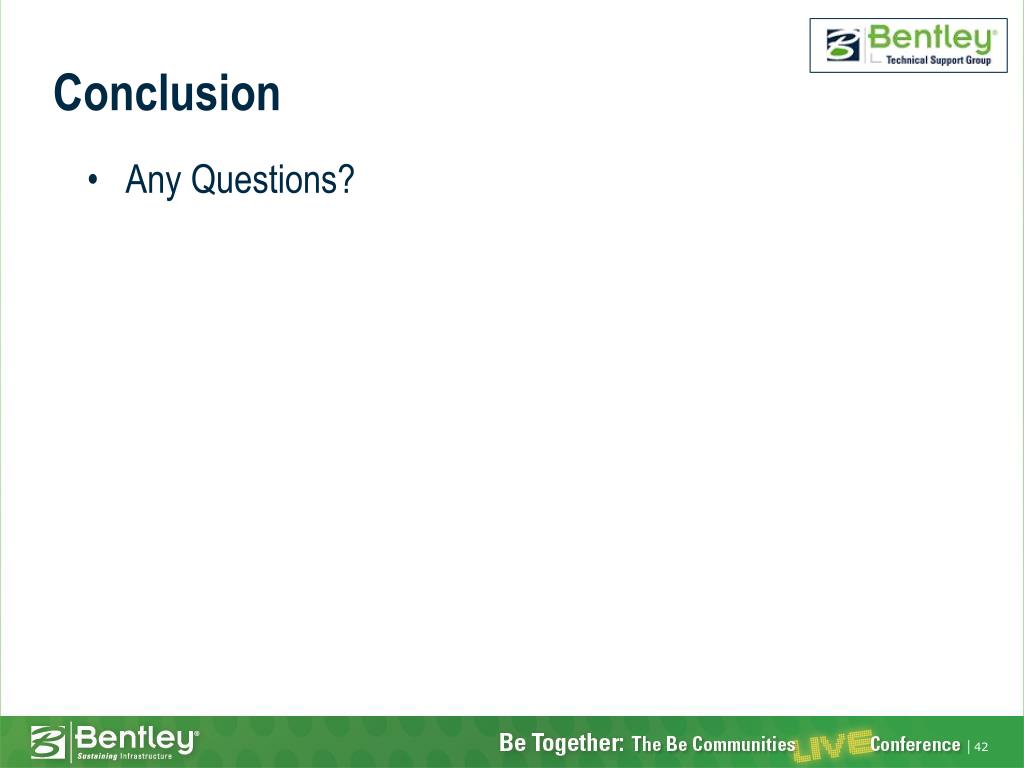 Bentley®
Technical Support Group

Conclusion

• Any Questions?

Bentley®
Sustaining Infrastructure

Be Together: The Be Communities LIVE Conference | 42